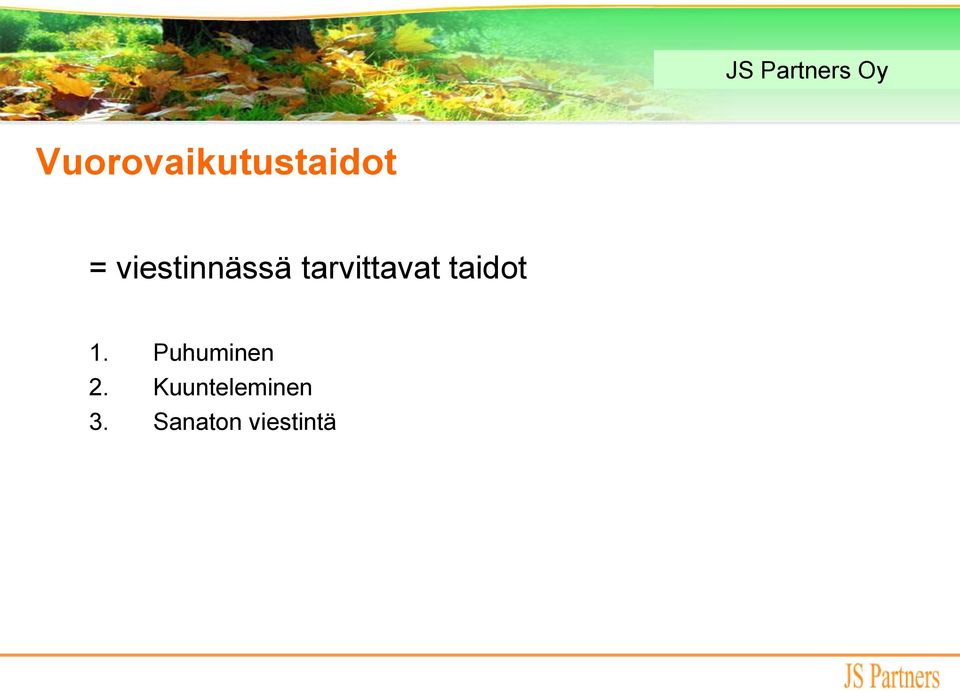 JS Partners Oy

Vuorovaikutustaidot

= viestinnässä tarvittavat taidot

1. Puhuminen
2. Kuunteleminen
3. Sanaton viestintä

JS Partners